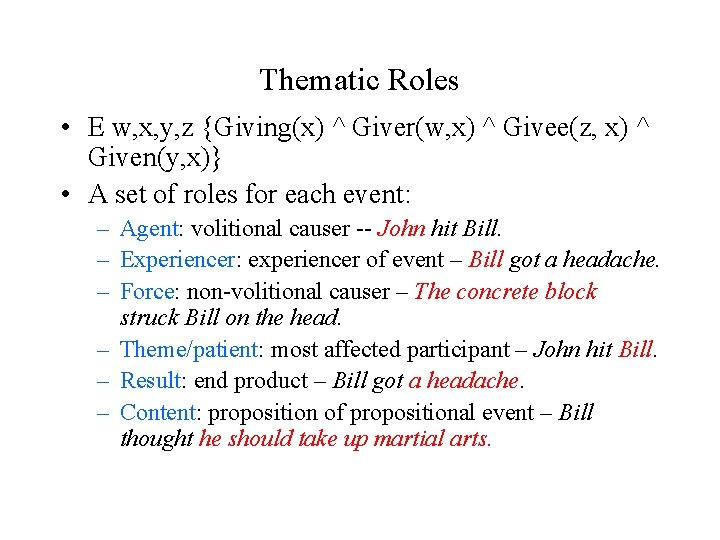 Thematic Roles

• E w,x,y,z {Giving(x) ^ Giver(w,x) ^ Givee(z, x) ^ Given(y,x)}

• A set of roles for each event:

– Agent: volitional causer -- John hit Bill.

– Experiencer: experiencer of event – Bill got a headache.

– Force: non-volitional causer – The concrete block struck Bill on the head.

– Theme/patient: most affected participant – John hit Bill.

– Result: end product – Bill got a headache.

– Content: proposition of propositional event – Bill thought he should take up martial arts.